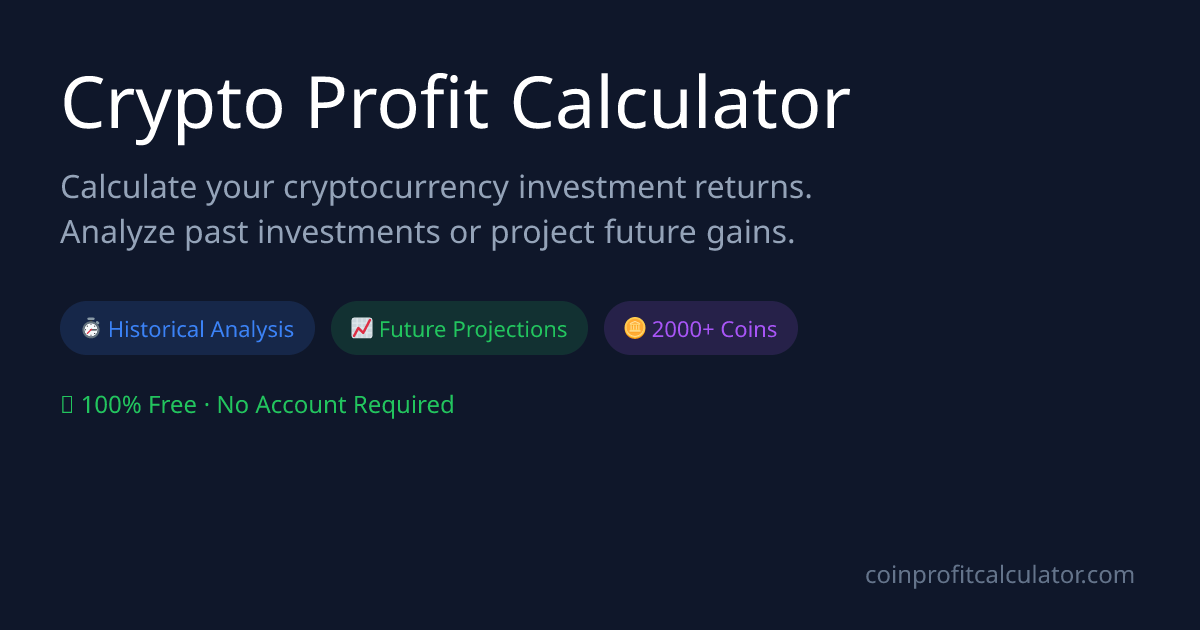 Crypto Profit Calculator

Calculate your cryptocurrency investment returns. Analyze past investments or project future gains.

Historical Analysis

Future Projections

2000+ Coins

100% Free · No Account Required

coinprofitcalculator.com